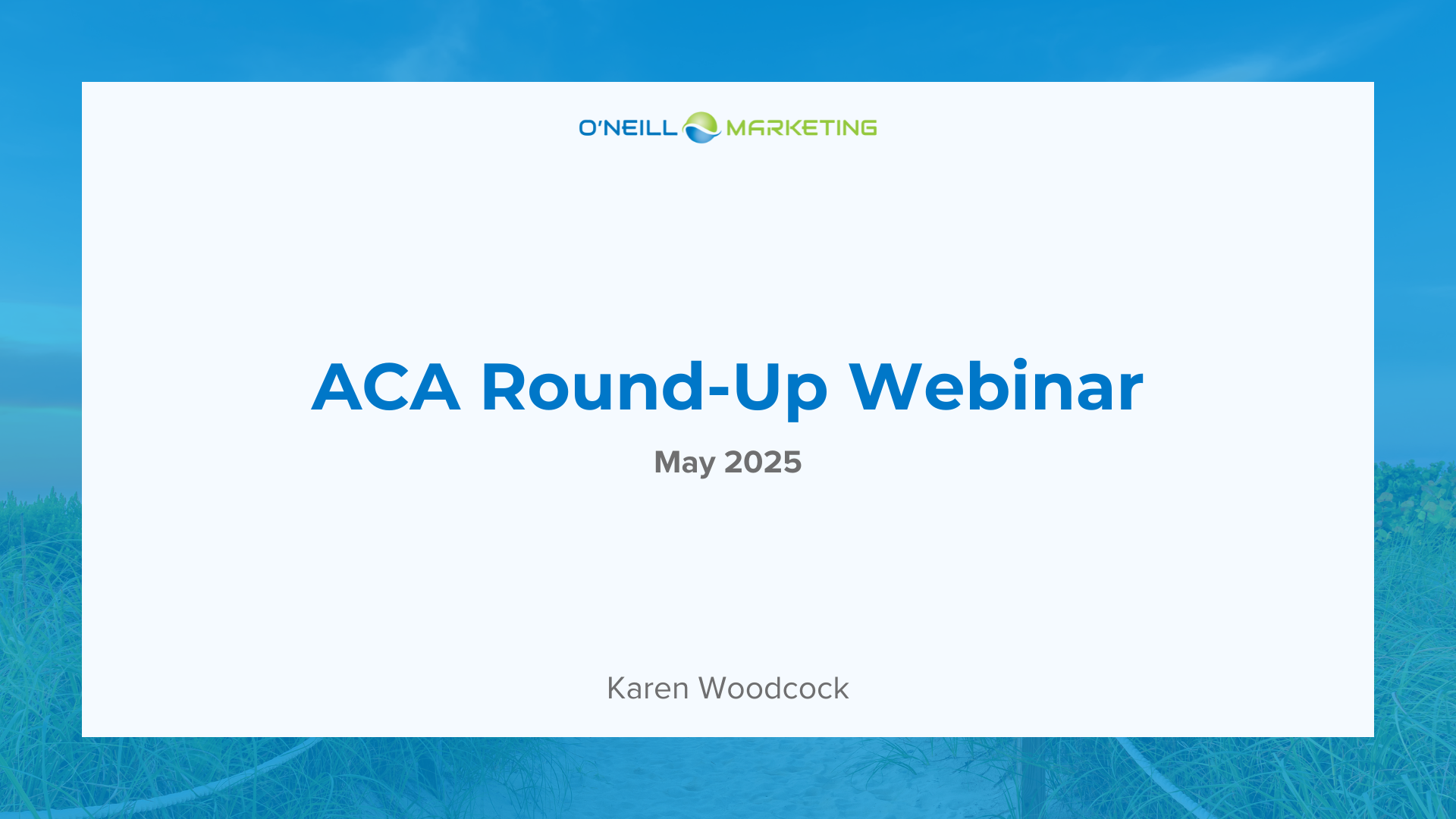 O'NEILL MARKETING

ACA Round-Up Webinar

May 2025

Karen Woodcock